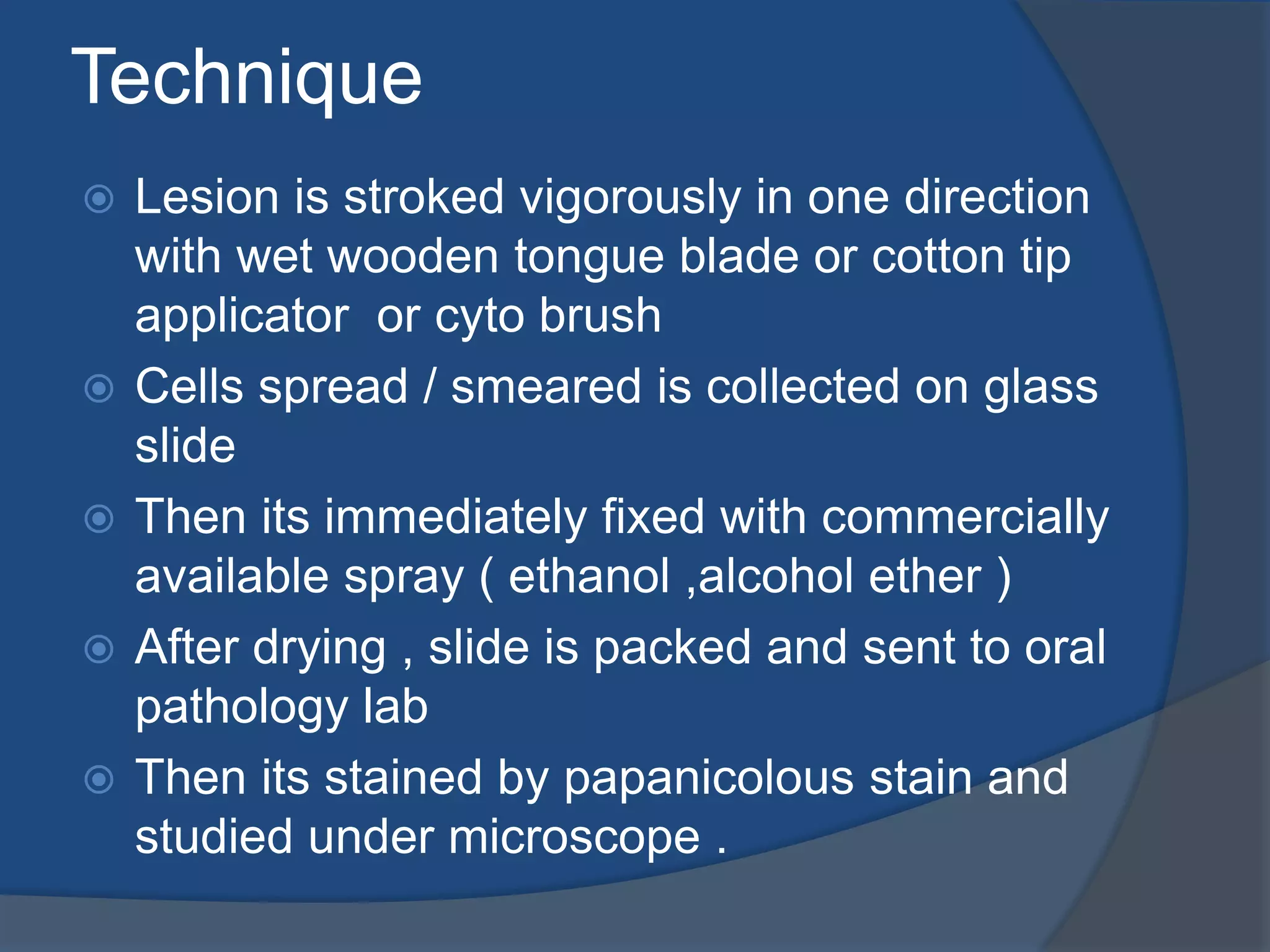 Technique

Lesion is stroked vigorously in one direction with wet wooden tongue blade or cotton tip applicator  or cyto brush

Cells spread / smeared is collected on glass slide

Then its immediately fixed with commercially available spray ( ethanol ,alcohol ether )

After drying , slide is packed and sent to oral pathology lab

Then its stained by papanicolous stain and studied under microscope .